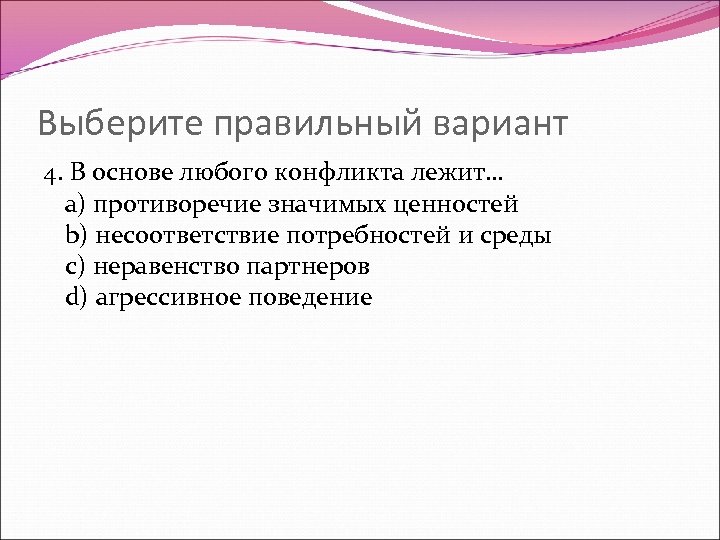 Выберите правильный вариант

4. В основе любого конфликта лежит…
a) противоречие значимых ценностей
b) несоответствие потребностей и среды
c) неравенство партнеров
d) агрессивное поведение